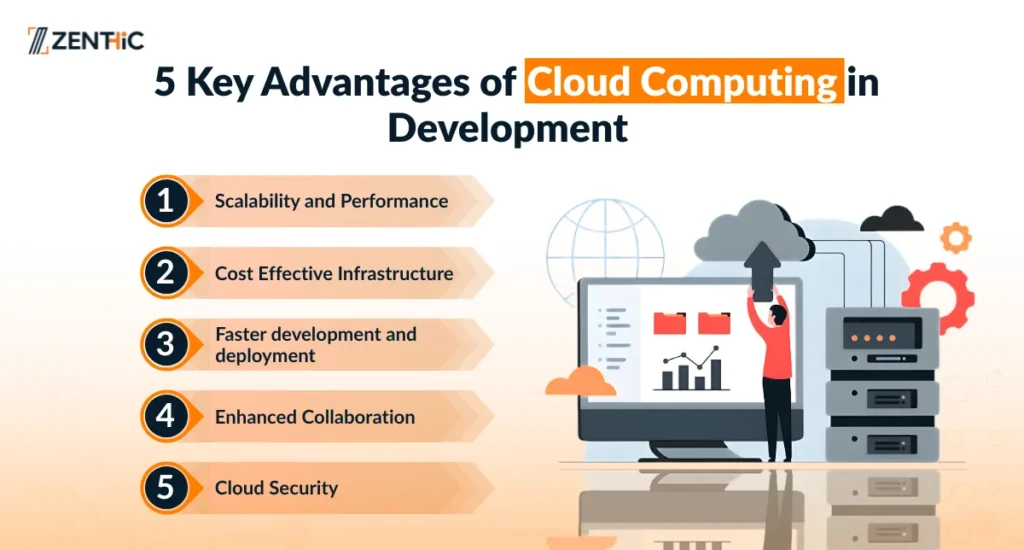 ZENTHIC

5 Key Advantages of Cloud Computing in Development

1 Scalability and Performance

2 Cost Effective Infrastructure

3 Faster development and deployment

4 Enhanced Collaboration

5 Cloud Security